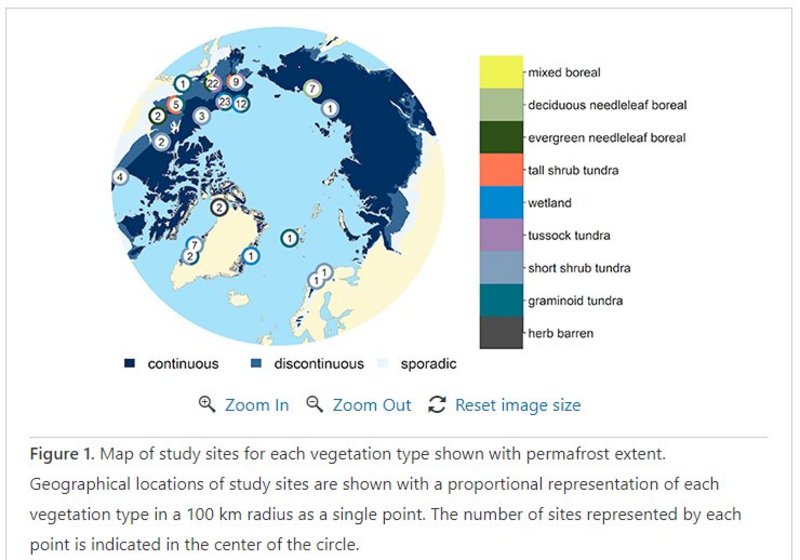 1
22
9
7
5
23
12
1
2
3
2
4
2
1
7
2
1
1
1

mixed boreal
deciduous needleleaf boreal
evergreen needleleaf boreal
tall shrub tundra
wetland
tussock tundra
short shrub tundra
graminoid tundra
herb barren

continuous discontinuous sporadic

Zoom In Zoom Out Reset image size

**Figure 1.** Map of study sites for each vegetation type shown with permafrost extent. Geographical locations of study sites are shown with a proportional representation of each vegetation type in a 100 km radius as a single point. The number of sites represented by each point is indicated in the center of the circle.